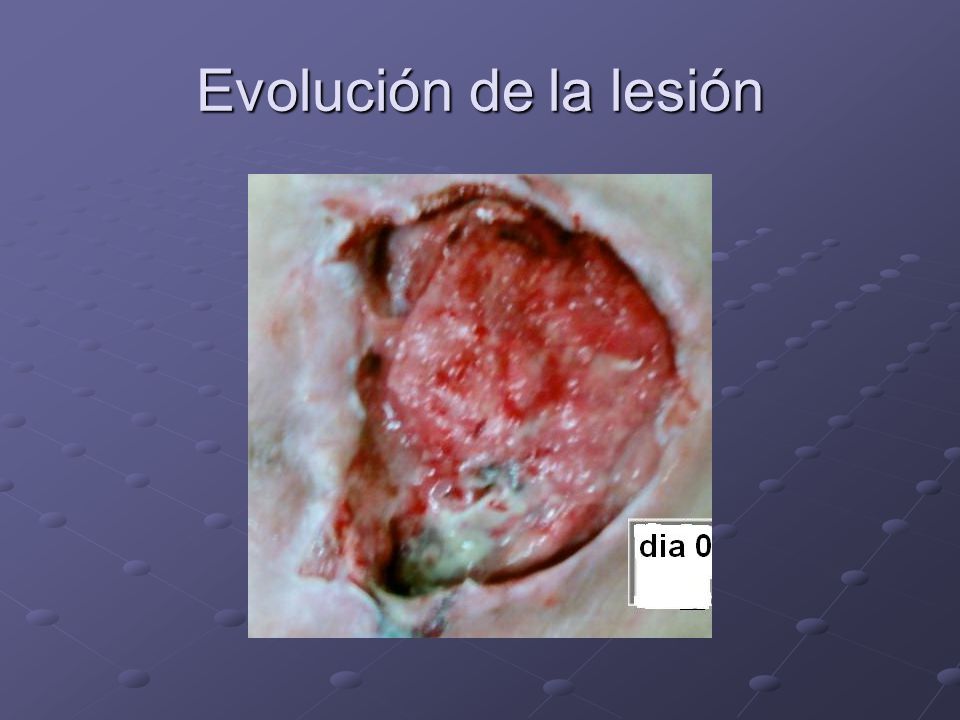 Evolución de la lesión

dia 0